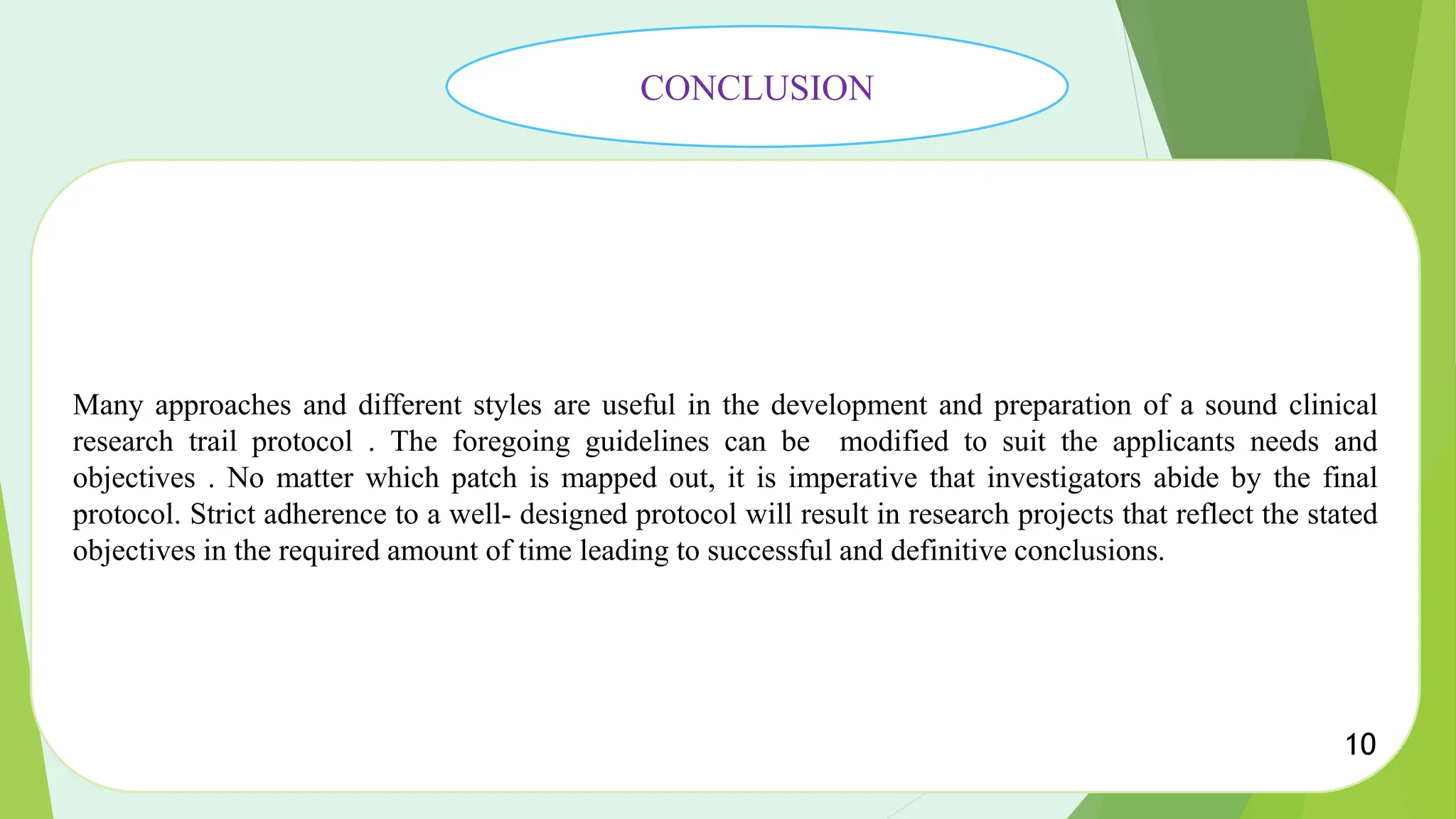 CONCLUSION

Many approaches and different styles are useful in the development and preparation of a sound clinical research trail protocol . The foregoing guidelines can be modified to suit the applicants needs and objectives . No matter which patch is mapped out, it is imperative that investigators abide by the final protocol. Strict adherence to a well- designed protocol will result in research projects that reflect the stated objectives in the required amount of time leading to successful and definitive conclusions.

10